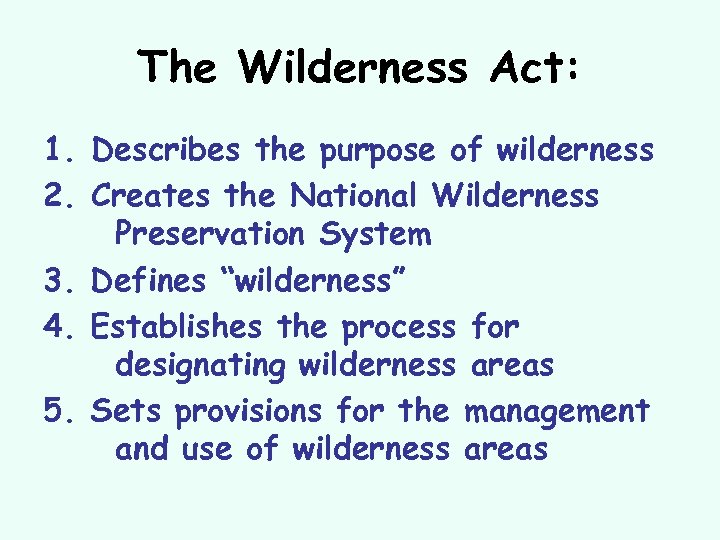 The Wilderness Act:

1. Describes the purpose of wilderness
2. Creates the National Wilderness Preservation System
3. Defines “wilderness”
4. Establishes the process for designating wilderness areas
5. Sets provisions for the management and use of wilderness areas